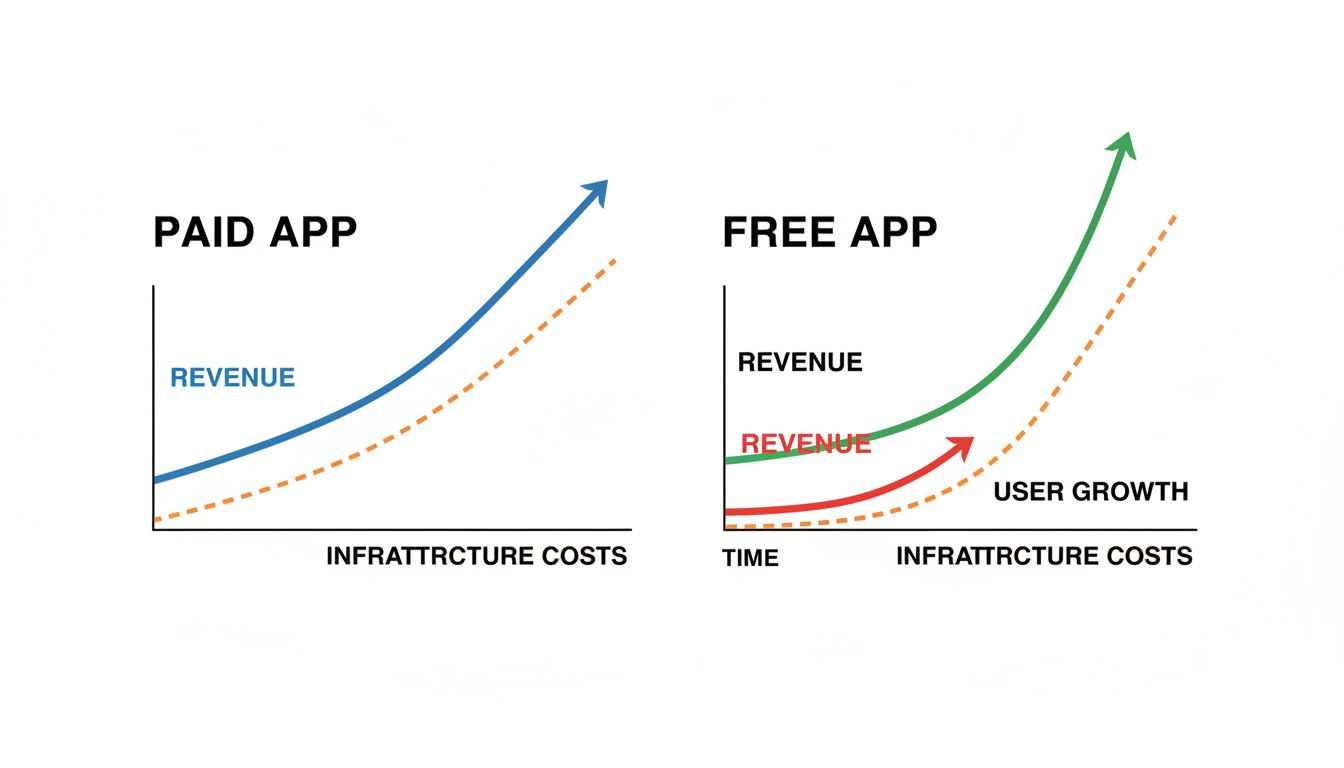 PAID APP

REVENUE

INFRATTRCTURE COSTS

FREE APP

REVENUE

REVENUE

USER GROWTH

TIME

INFRATTRCTURE COSTS